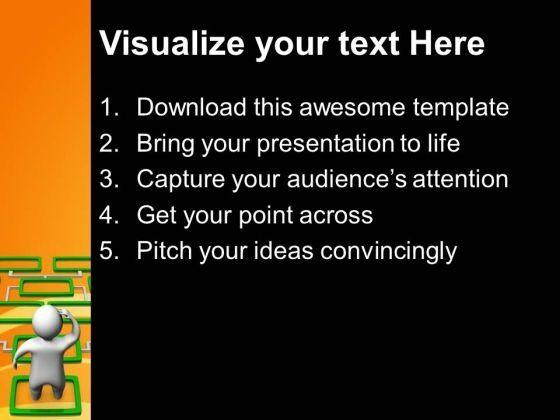 Visualize your text Here

1. Download this awesome template
2. Bring your presentation to life
3. Capture your audience’s attention
4. Get your point across
5. Pitch your ideas convincingly